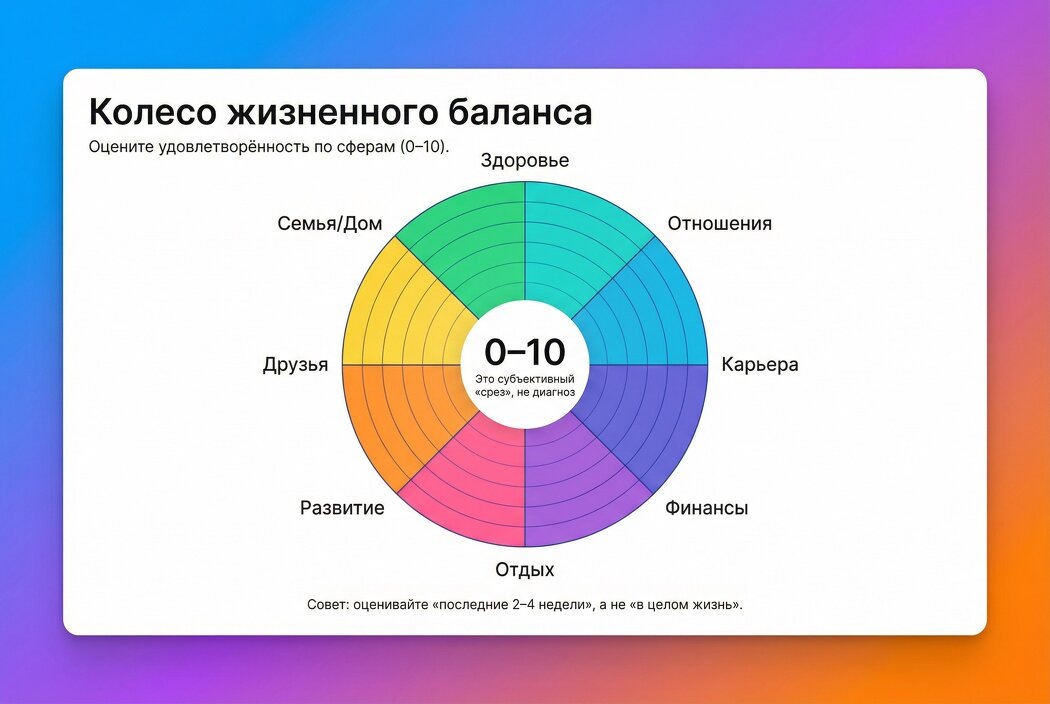 Колесо жизненного баланса

Оцените удовлетворённость по сферам (0–10).

Здоровье

Отношения

Карьера

Финансы

Отдых

Развитие

Друзья

Семья/Дом

0–10

Это субъективный «срез», не диагноз

Совет: оценивайте «последние 2–4 недели», а не «в целом жизнь».